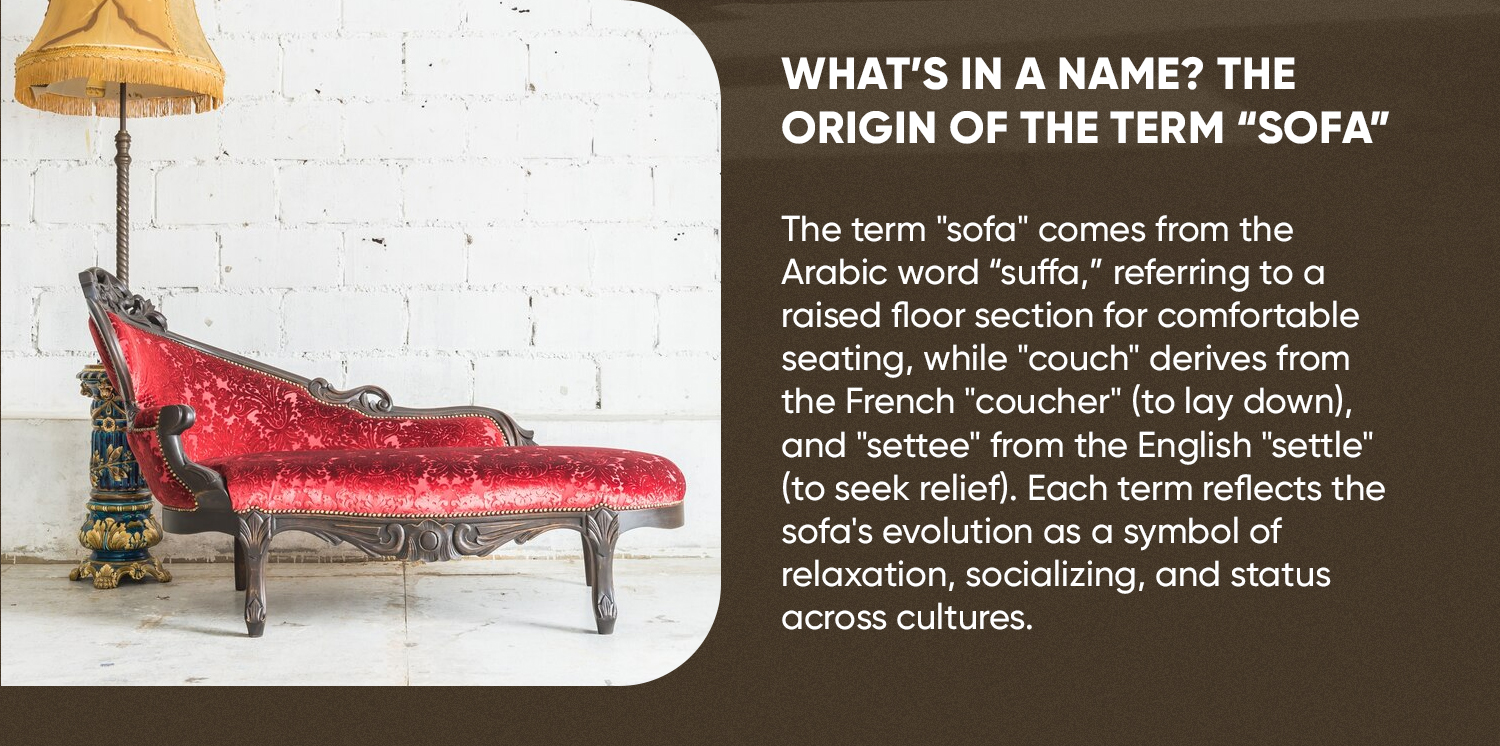 WHAT'S IN A NAME? THE ORIGIN OF THE TERM "SOFA"

The term "sofa" comes from the Arabic word "suffa," referring to a raised floor section for comfortable seating, while "couch" derives from the French "coucher" (to lay down), and "settee" from the English "settle" (to seek relief). Each term reflects the sofa's evolution as a symbol of relaxation, socializing, and status across cultures.